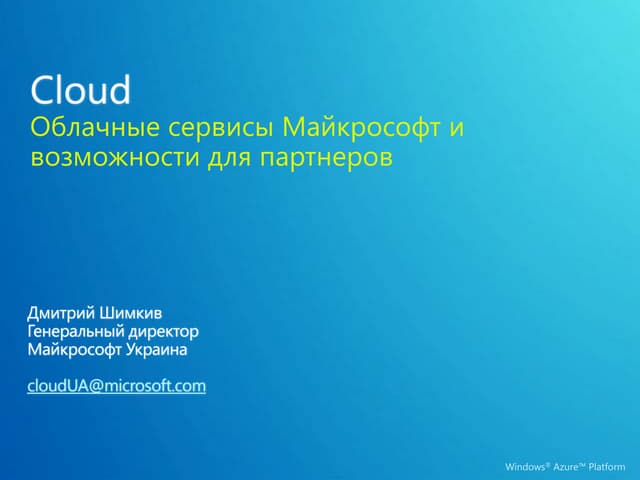 Cloud
Облачные сервисы Майкрософт и возможности для партнеров

Дмитрий Шимкив
Генеральный директор
Майкрософт Украина

cloudUA@microsoft.com

Windows® Azure™ Platform